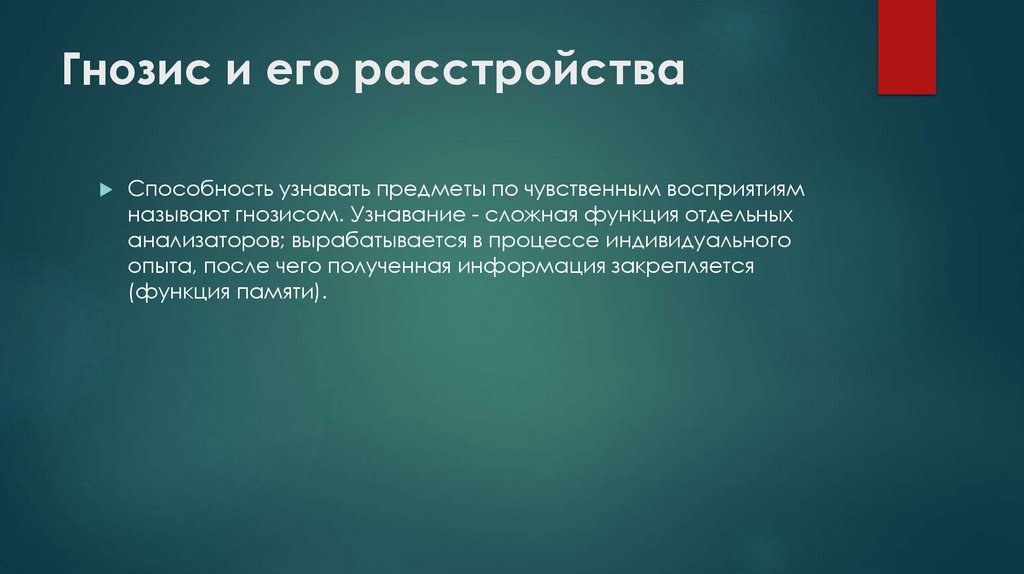 Гнозис и его расстройства

Способность узнавать предметы по чувственным восприятиям называют гнозисом. Узнавание - сложная функция отдельных анализаторов; вырабатывается в процессе индивидуального опыта, после чего полученная информация закрепляется (функция памяти).